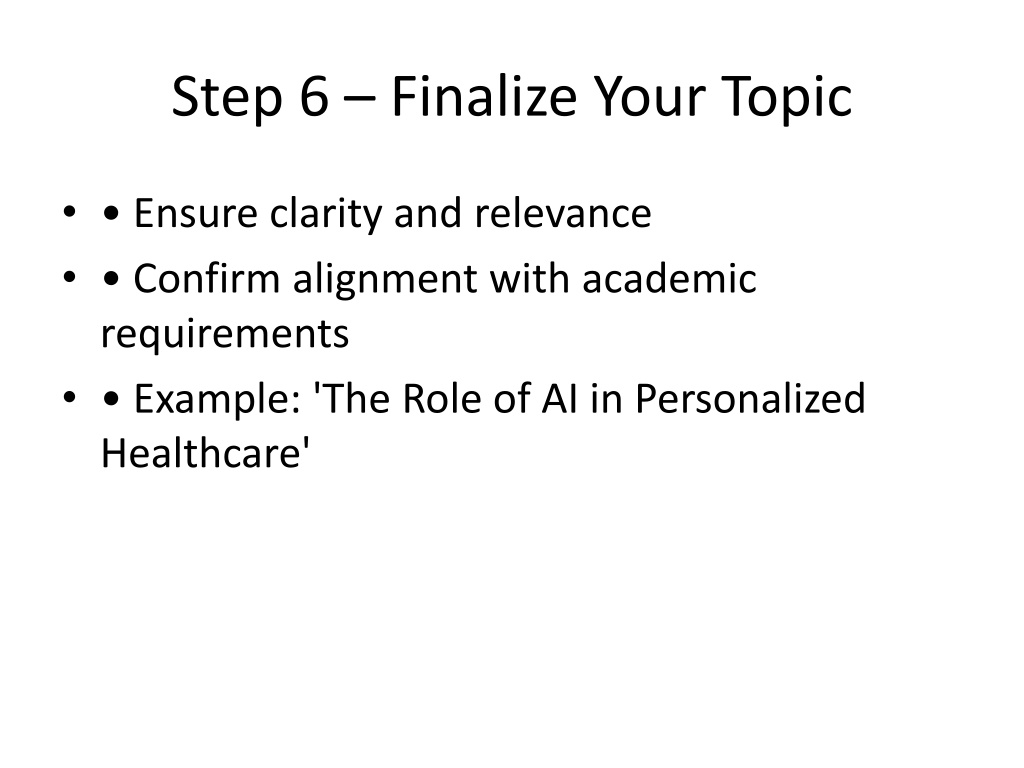 Step 6 – Finalize Your Topic

• • Ensure clarity and relevance
• • Confirm alignment with academic requirements
• • Example: 'The Role of AI in Personalized Healthcare'